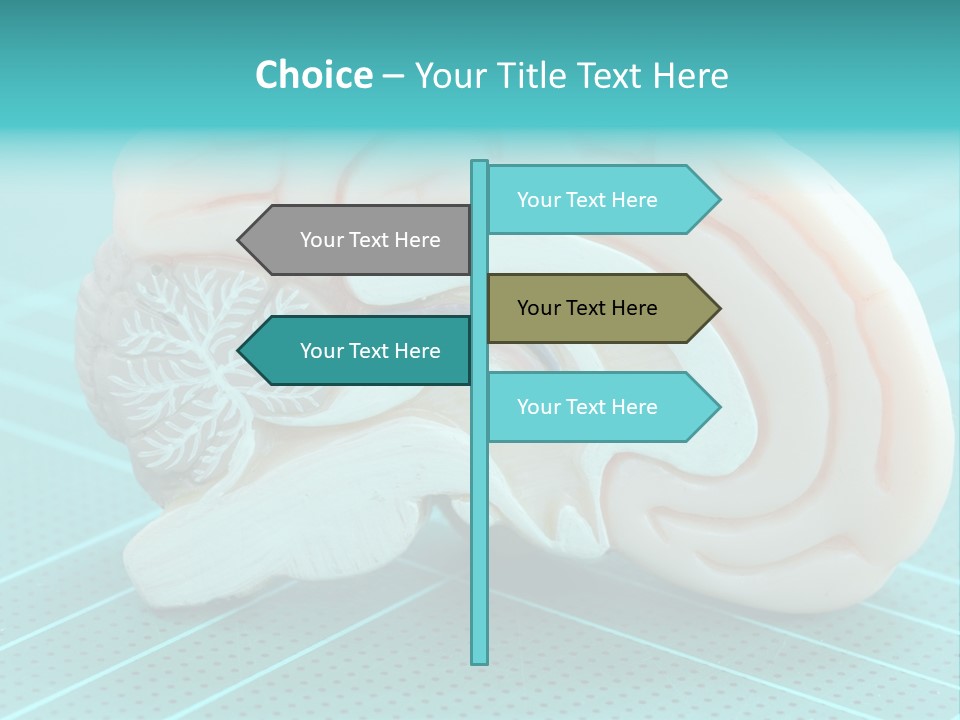 Choice – Your Title Text Here

Your Text Here

Your Text Here

Your Text Here

Your Text Here

Your Text Here